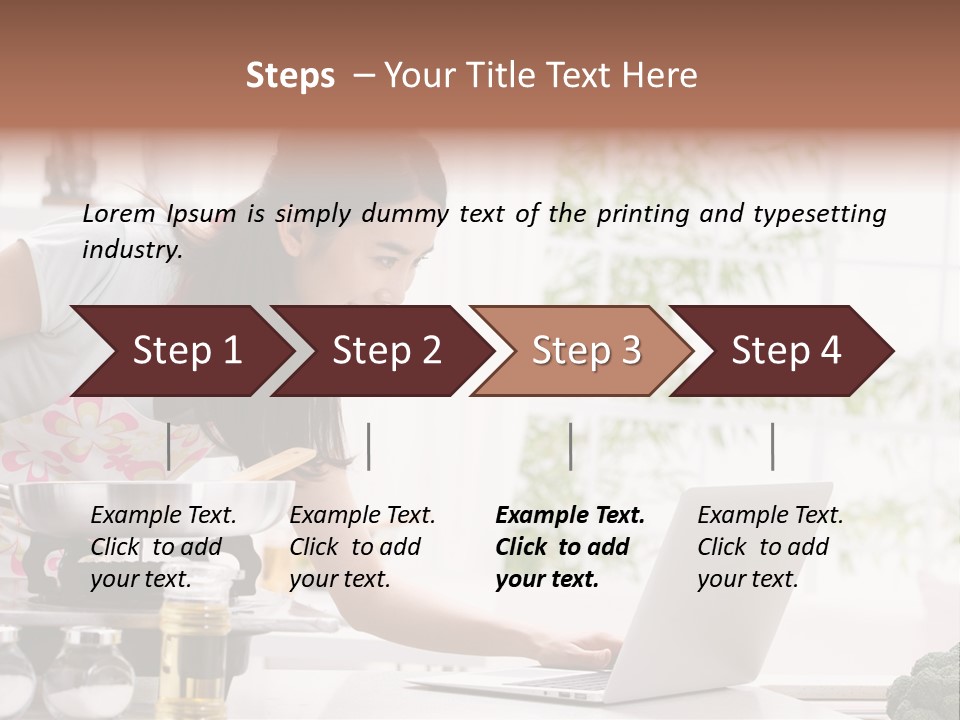 Steps – Your Title Text Here

Lorem Ipsum is simply dummy text of the printing and typesetting industry.

Step 1

Step 2

Step 3

Step 4

Example Text. Click to add your text.

Example Text. Click to add your text.

Example Text. Click to add your text.

Example Text. Click to add your text.